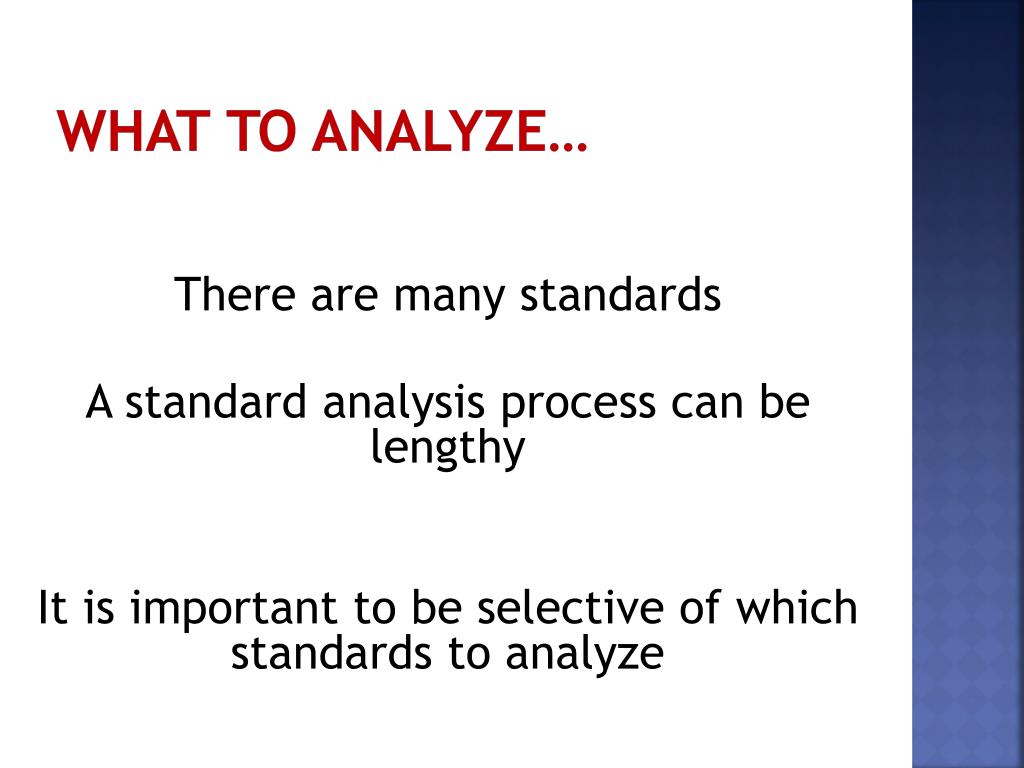 WHAT TO ANALYZE…

There are many standards

A standard analysis process can be lengthy

It is important to be selective of which standards to analyze